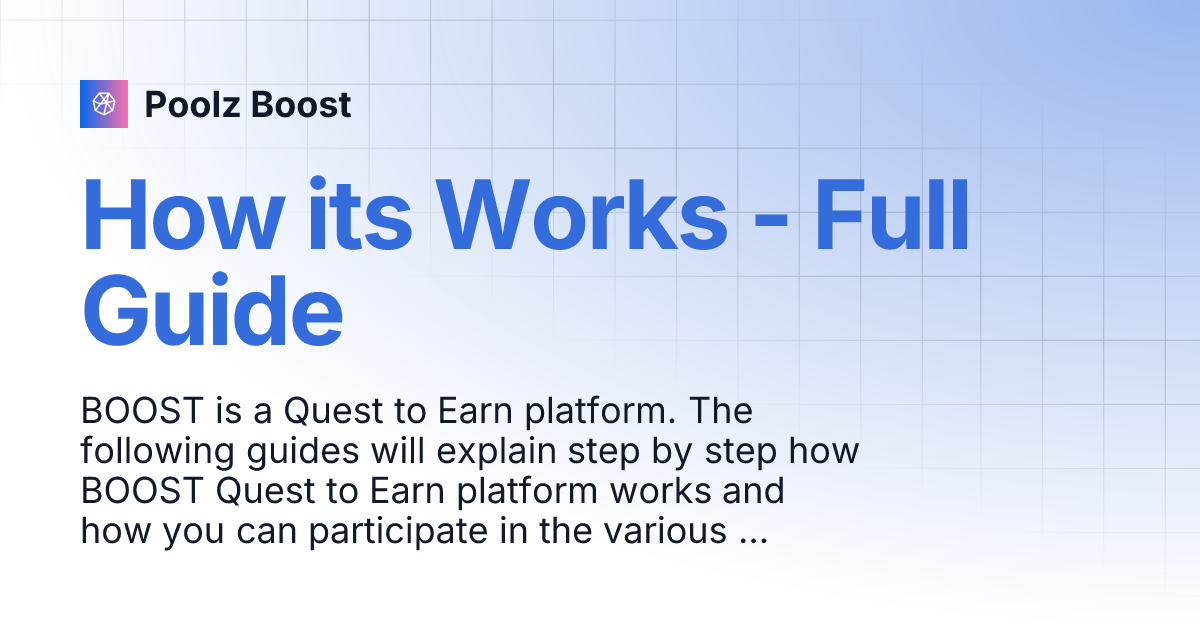 Poolz Boost

How its Works - Full Guide

BOOST is a Quest to Earn platform. The following guides will explain step by step how BOOST Quest to Earn platform works and how you can participate in the various ...